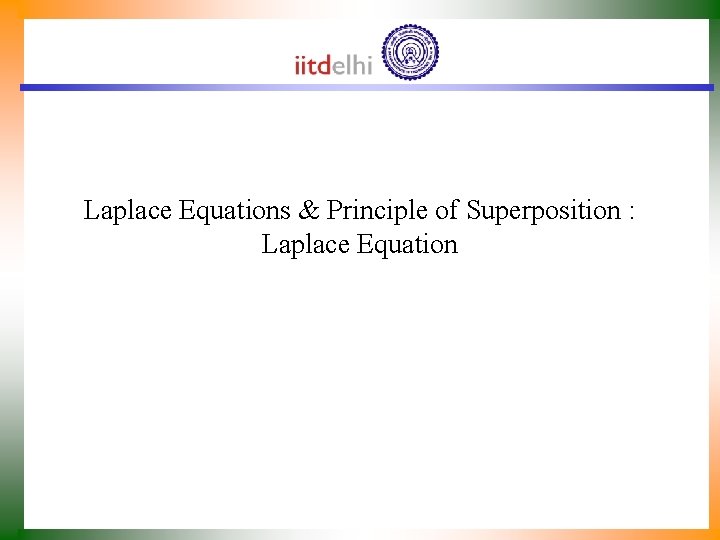 iitdelhi

Laplace Equations & Principle of Superposition : Laplace Equation